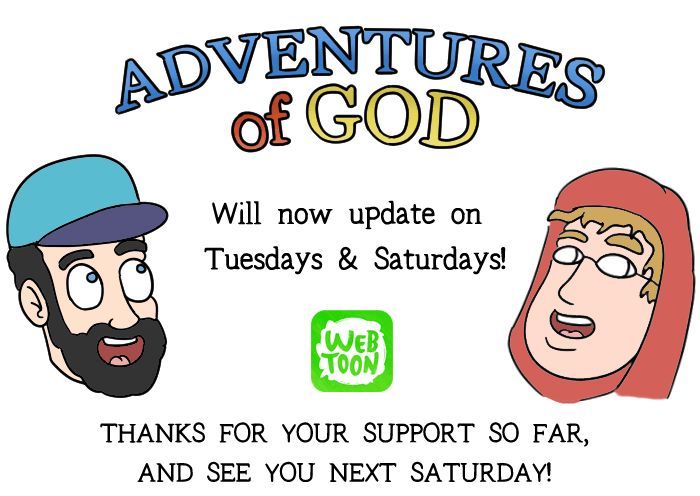 ADVENTURES of GOD

Will now update on Tuesdays & Saturdays!

WEB TOON

THANKS FOR YOUR SUPPORT SO FAR, AND SEE YOU NEXT SATURDAY!